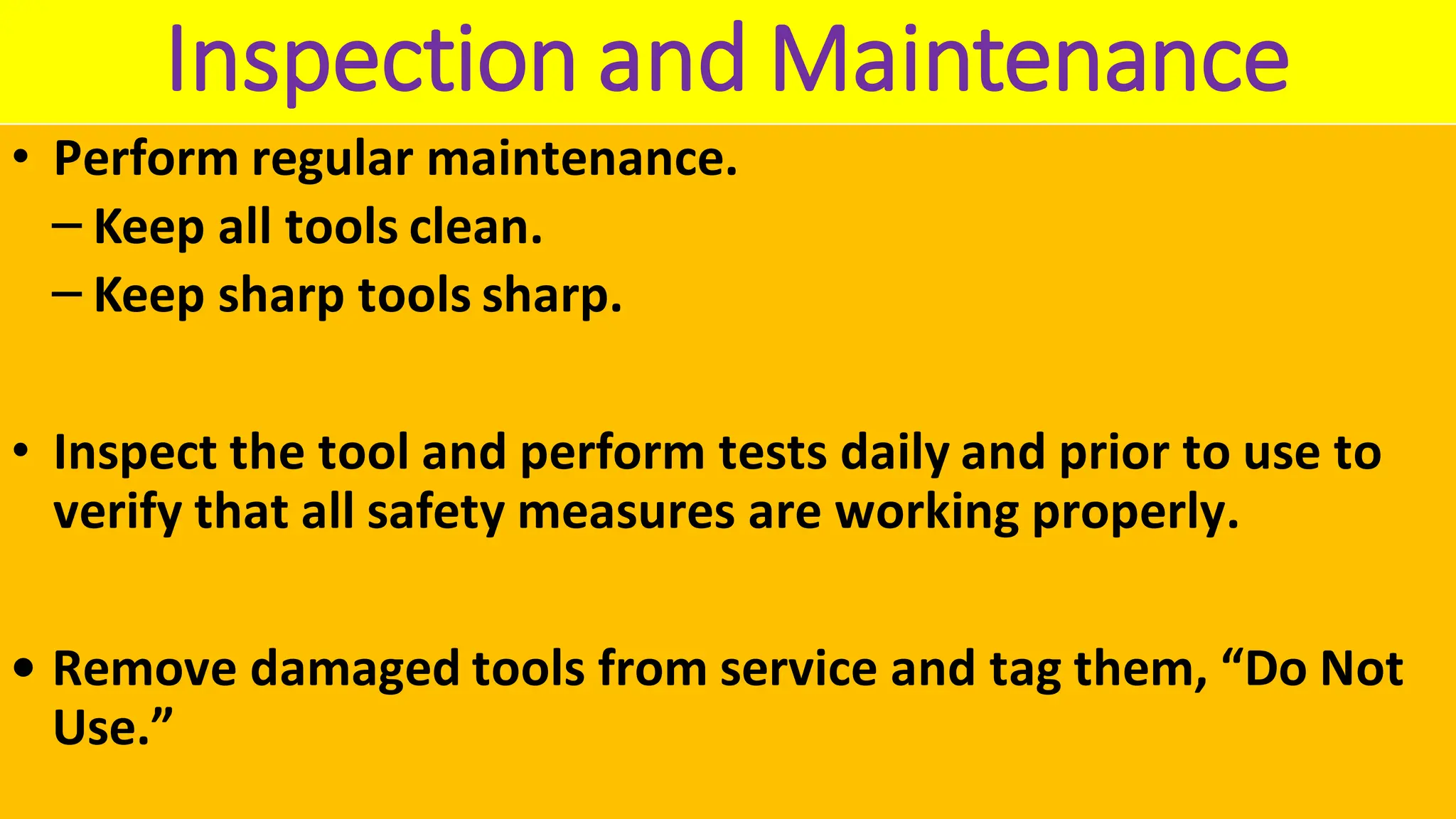 Inspection and Maintenance

• Perform regular maintenance.
– Keep all tools clean.
– Keep sharp tools sharp.

• Inspect the tool and perform tests daily and prior to use to verify that all safety measures are working properly.

• Remove damaged tools from service and tag them, “Do Not Use.”